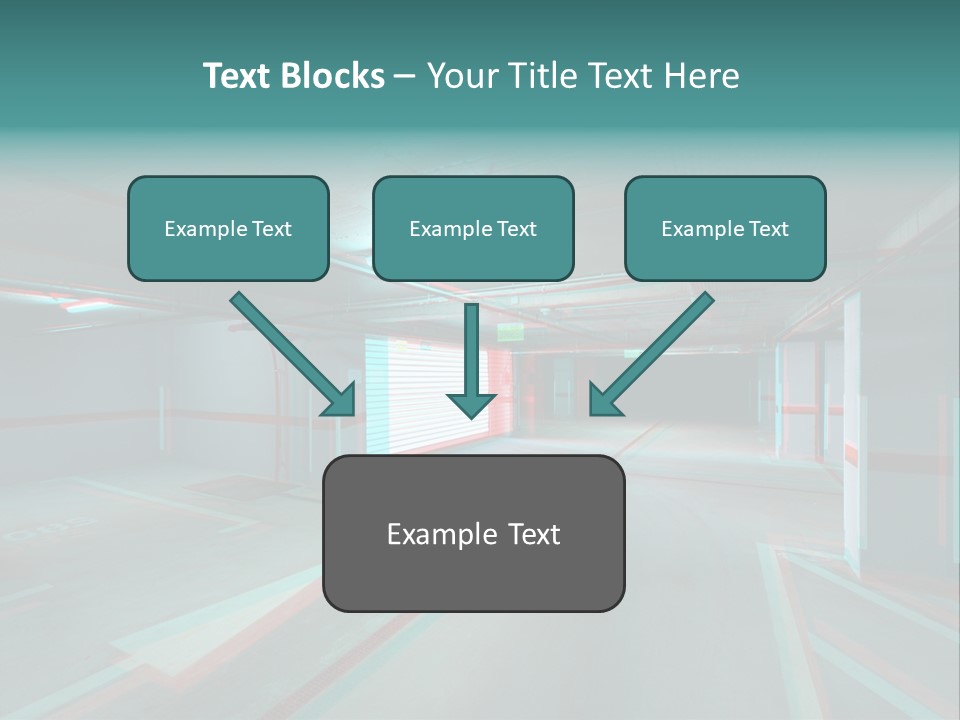 Text Blocks – Your Title Text Here

Example Text

Example Text

Example Text

Example Text